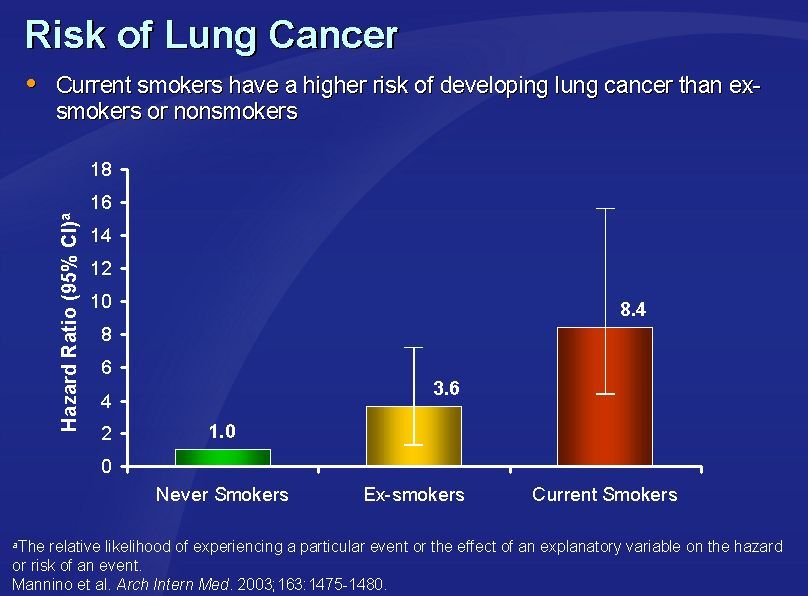 Risk of Lung Cancer

• Current smokers have a higher risk of developing lung cancer than ex-smokers or nonsmokers

Hazard Ratio (95% CI)$^a$

18
16
14
12
10
8
6
4
2
0

1.0
3.6
8.4

Never Smokers
Ex-smokers
Current Smokers

$^a$The relative likelihood of experiencing a particular event or the effect of an explanatory variable on the hazard or risk of an event.
Mannino et al. Arch Intern Med. 2003;163:1475-1480.